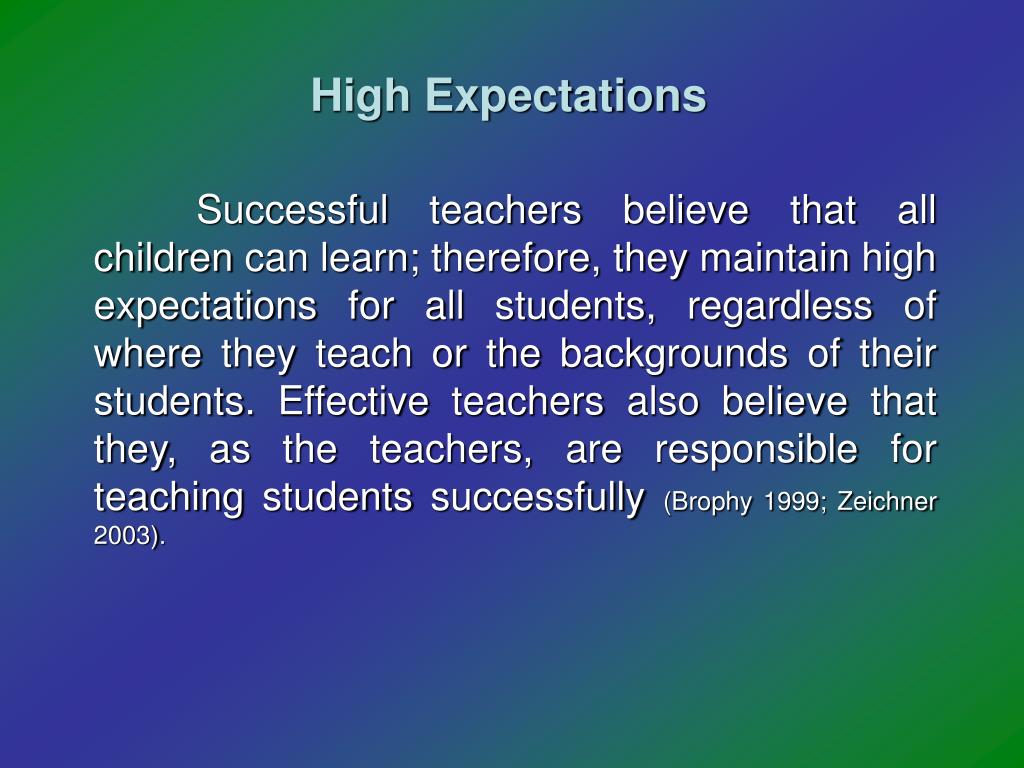 High Expectations

Successful teachers believe that all children can learn; therefore, they maintain high expectations for all students, regardless of where they teach or the backgrounds of their students. Effective teachers also believe that they, as the teachers, are responsible for teaching students successfully (Brophy 1999; Zeichner 2003).